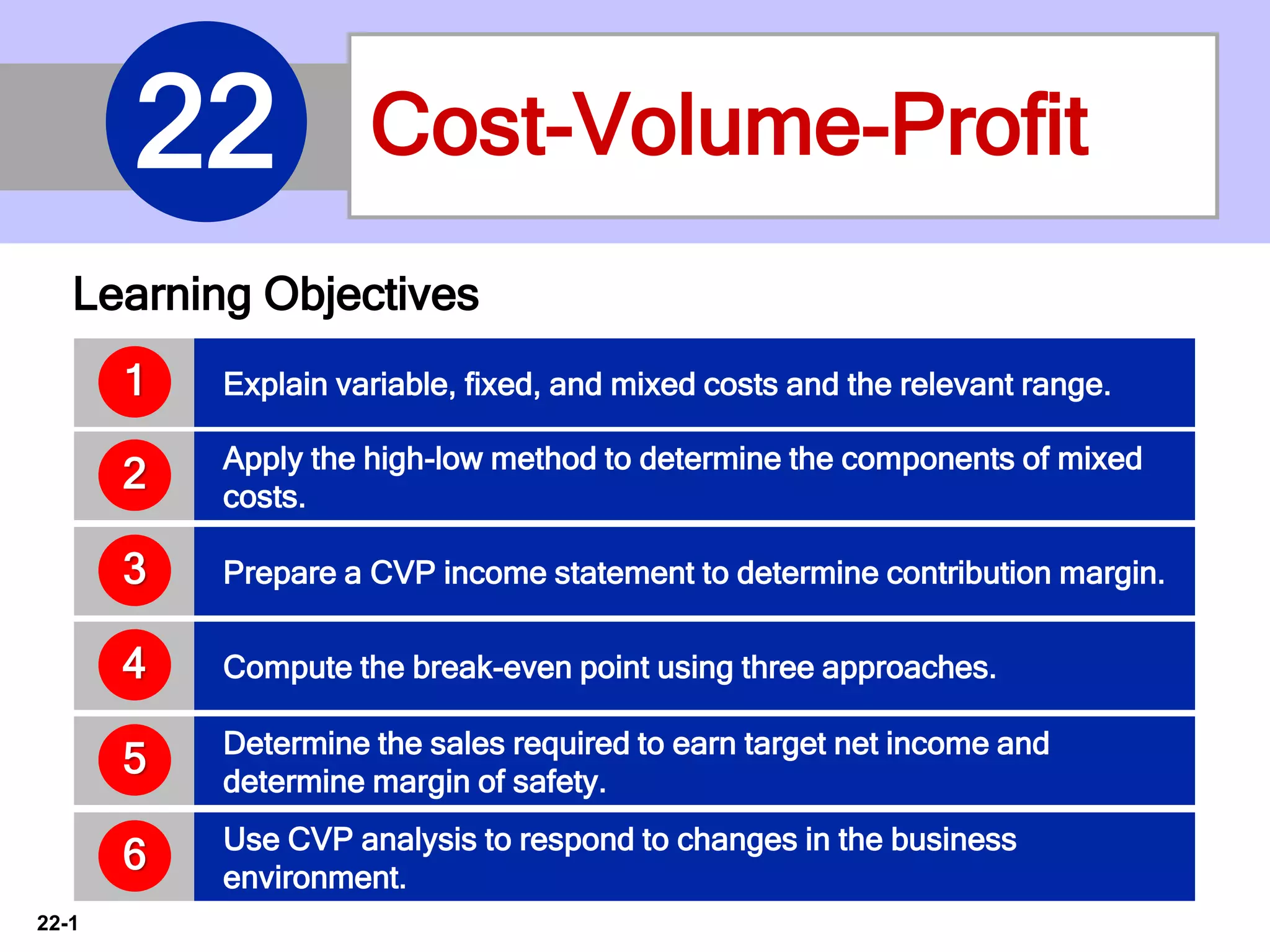 22

Cost-Volume-Profit

Learning Objectives

1 Explain variable, fixed, and mixed costs and the relevant range.

2 Apply the high-low method to determine the components of mixed costs.

3 Prepare a CVP income statement to determine contribution margin.

4 Compute the break-even point using three approaches.

5 Determine the sales required to earn target net income and determine margin of safety.

6 Use CVP analysis to respond to changes in the business environment.

22-1